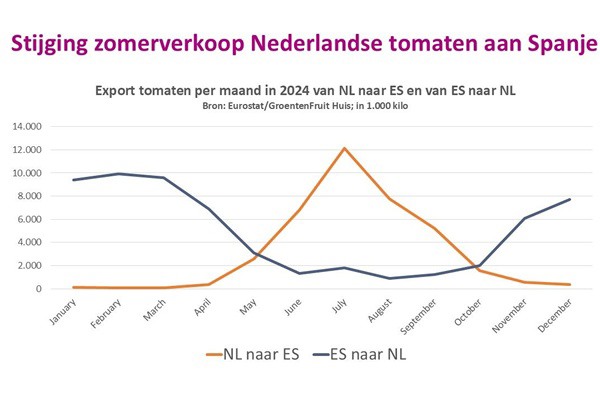 Stijging zomerverkoop Nederlandse tomaten aan Spanje

Export tomaten per maand in 2024 van NL naar ES en van ES naar NL
Bron: Eurostat/GroentenFruit Huis; in 1.000 kilo

14.000
12.000
10.000
8.000
6.000
4.000
2.000
0

January
February
March
April
May
June
July
August
September
October
November
December

NL naar ES
ES naar NL